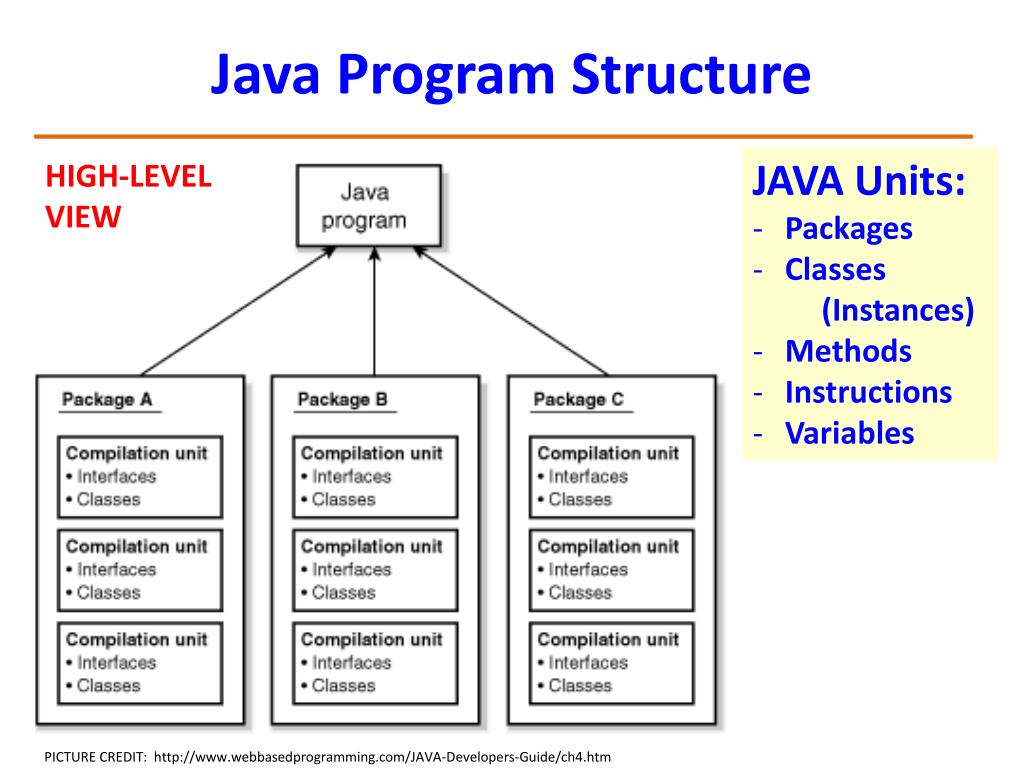 Java Program Structure

HIGH-LEVEL VIEW

Java program

Package A

Compilation unit
• Interfaces
• Classes

Compilation unit
• Interfaces
• Classes

Compilation unit
• Interfaces
• Classes

Package B

Compilation unit
• Interfaces
• Classes

Compilation unit
• Interfaces
• Classes

Compilation unit
• Interfaces
• Classes

Package C

Compilation unit
• Interfaces
• Classes

Compilation unit
• Interfaces
• Classes

Compilation unit
• Interfaces
• Classes

JAVA Units:
- Packages
- Classes
(Instances)
- Methods
- Instructions
- Variables

PICTURE CREDIT: http://www.webbasedprogramming.com/JAVA-Developers-Guide/ch4.htm